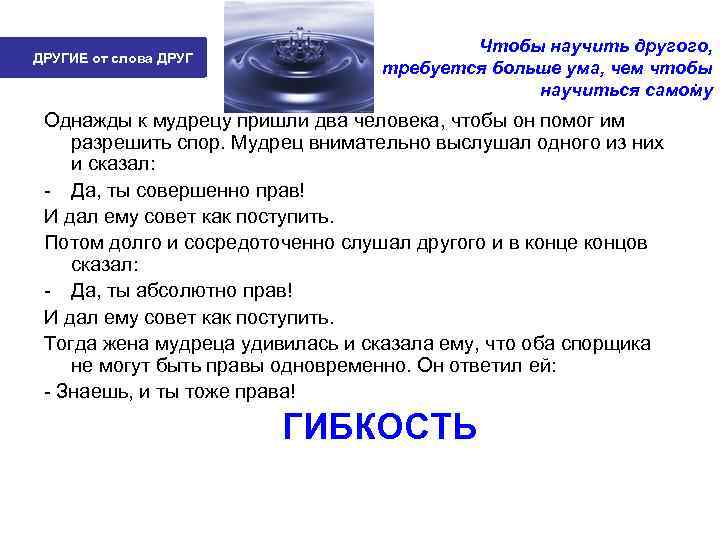 ДРУГИЕ от слова ДРУГ

Чтобы научить другого, требуется больше ума, чем чтобы научиться самому

Однажды к мудрецу пришли два человека, чтобы он помог им разрешить спор. Мудрец внимательно выслушал одного из них и сказал:

- Да, ты совершенно прав!

И дал ему совет как поступить.

Потом долго и сосредоточенно слушал другого и в конце концов сказал:

- Да, ты абсолютно прав!

И дал ему совет как поступить.

Тогда жена мудреца удивилась и сказала ему, что оба спорщика не могут быть правы одновременно. Он ответил ей:

- Знаешь, и ты тоже права!

ГИБКОСТЬ